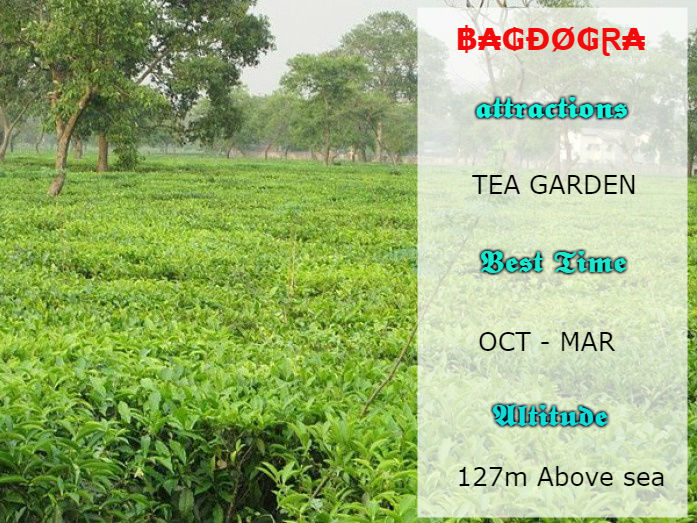 BAGDOGRA

attractions

TEA GARDEN

Best Time

OCT - MAR

Altitude

127m Above sea